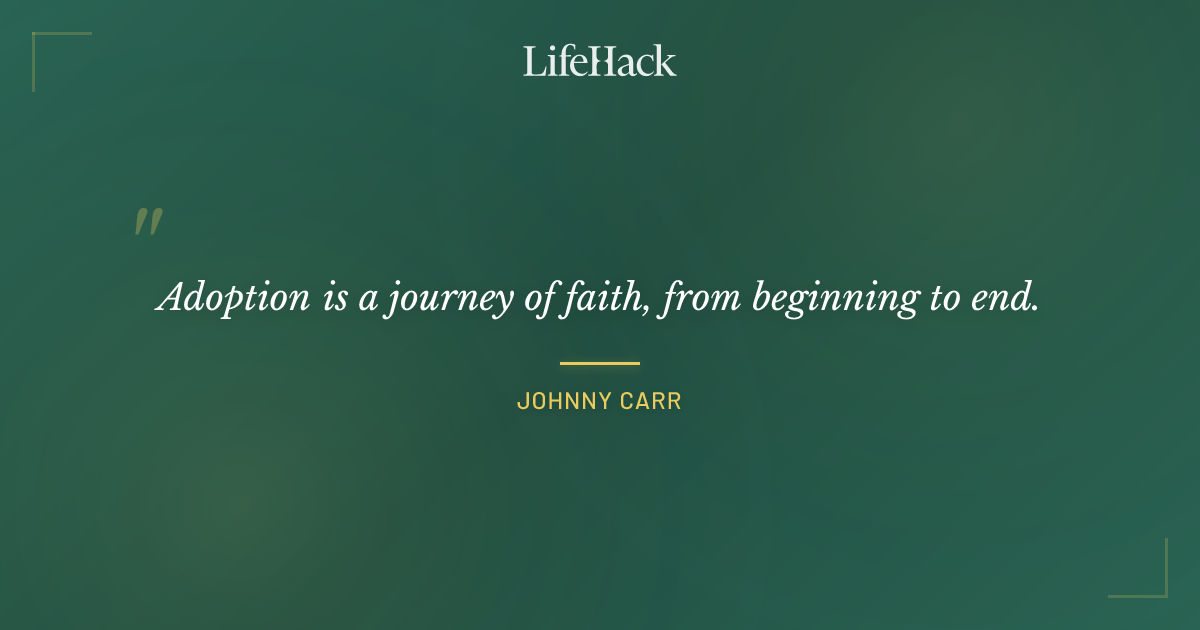 LifeHack

"

Adoption is a journey of faith, from beginning to end.

JOHNNY CARR